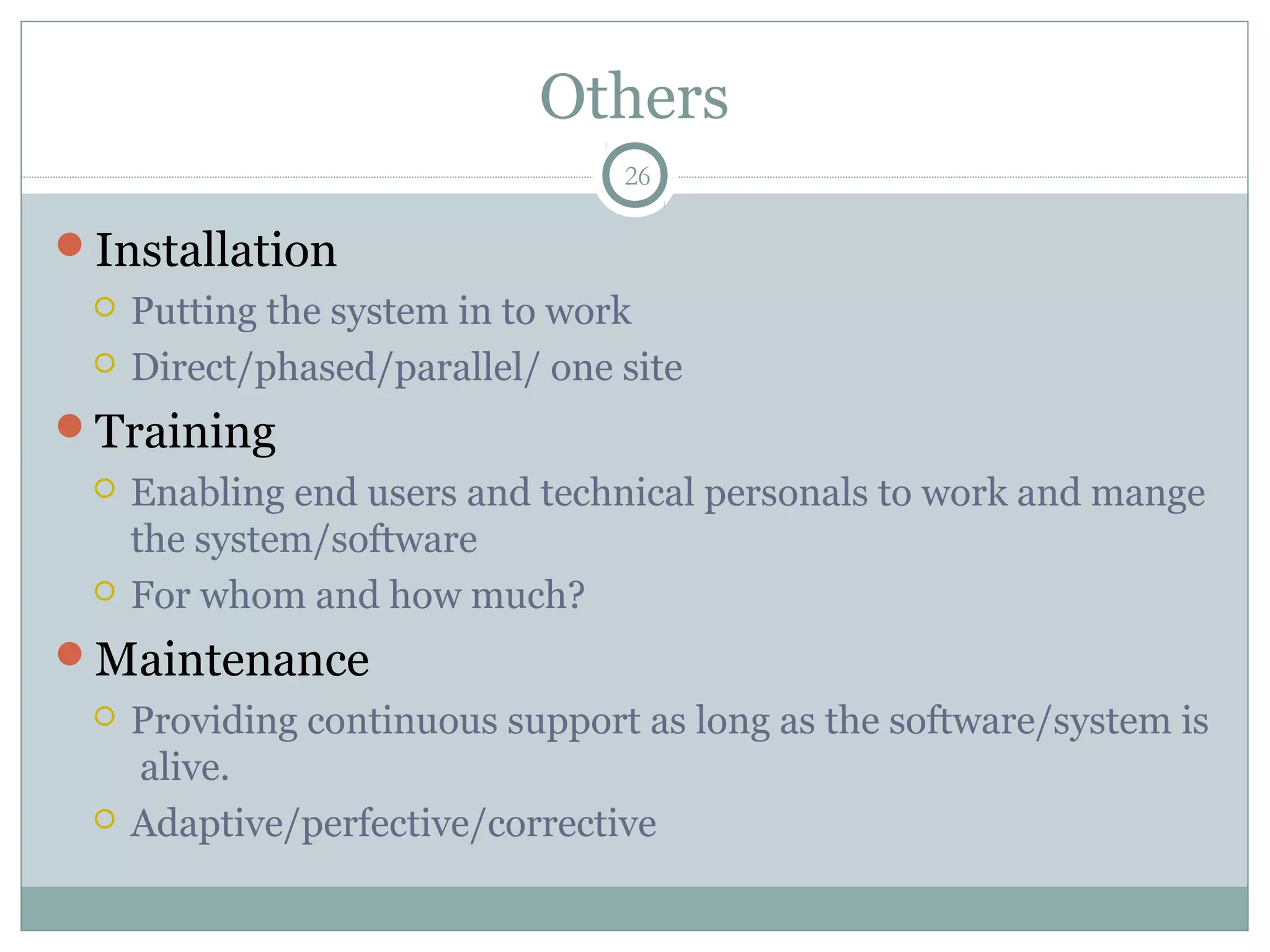 Others

26

Installation

Putting the system in to work

Direct/phased/parallel/ one site

Training

Enabling end users and technical personals to work and mange the system/software

For whom and how much?

Maintenance

Providing continuous support as long as the software/system is alive.

Adaptive/perfective/corrective